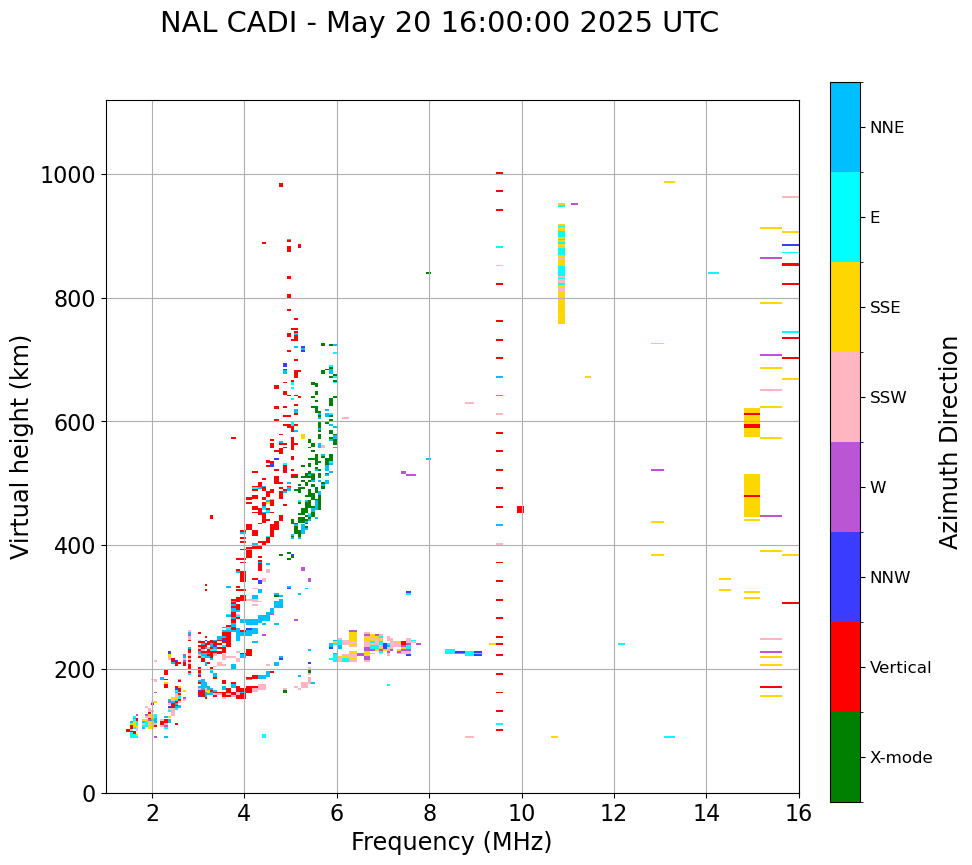 NAL CADI - May 20 16:00:00 2025 UTC

Virtual height (km)

1000
800
600
400
200
0

2
4
6
8
10
12
14
16

Frequency (MHz)

NNE
E
SSE
SSW
W
NNW
Vertical
X-mode

Azimuth Direction